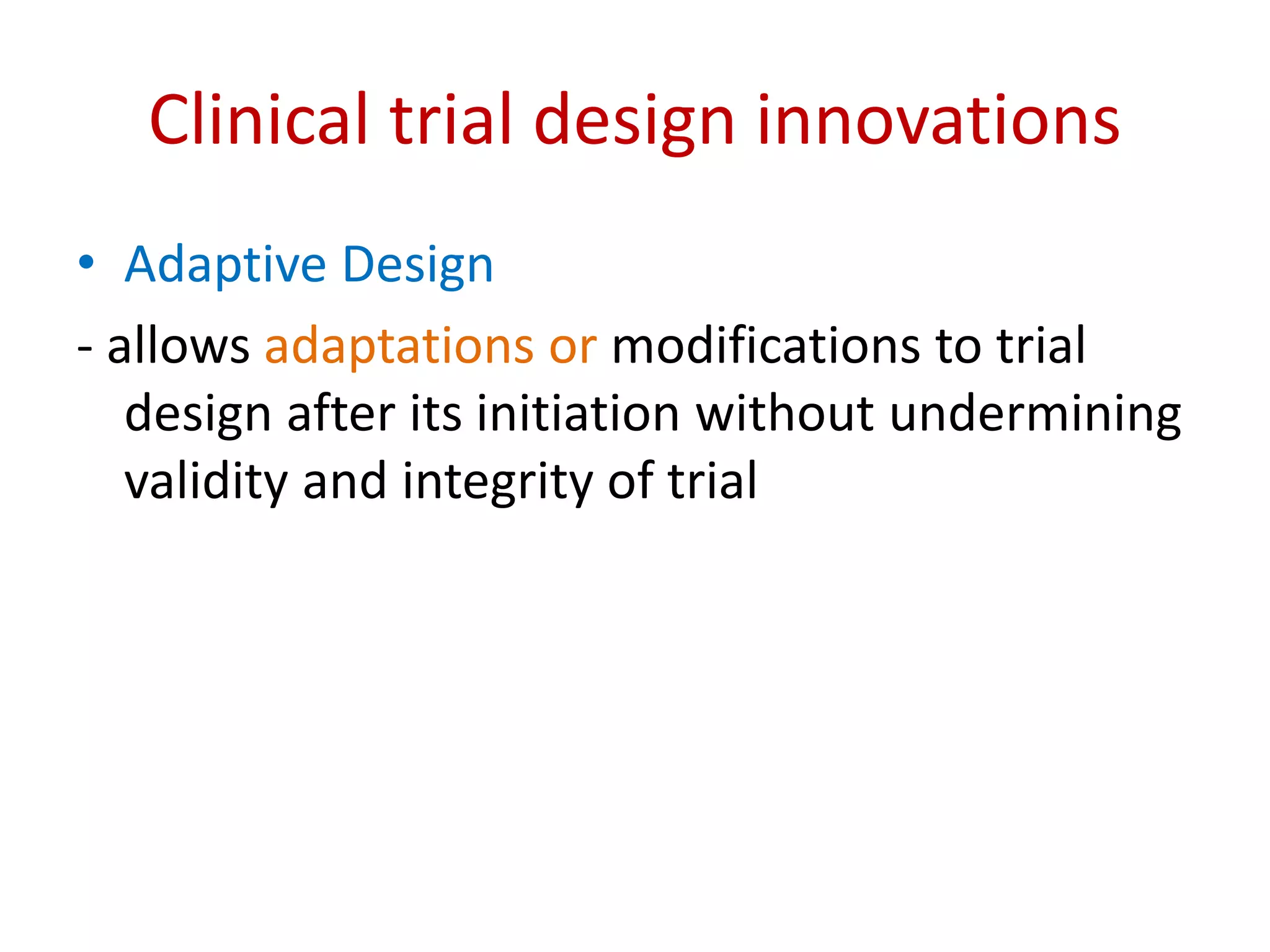 Clinical trial design innovations

• Adaptive Design

- allows adaptations or modifications to trial design after its initiation without undermining validity and integrity of trial